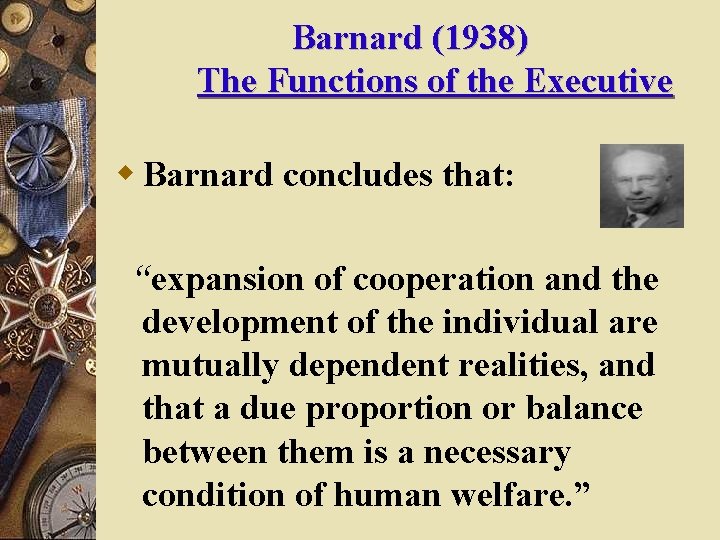 Barnard (1938)
The Functions of the Executive

Barnard concludes that:

“expansion of cooperation and the development of the individual are mutually dependent realities, and that a due proportion or balance between them is a necessary condition of human welfare.”